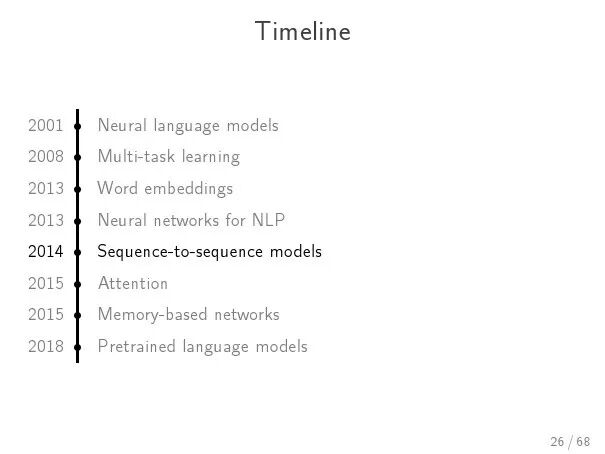 Timeline

2001 Neural language models
2008 Multi-task learning
2013 Word embeddings
2013 Neural networks for NLP
2014 Sequence-to-sequence models
2015 Attention
2015 Memory-based networks
2018 Pretrained language models

26 / 68